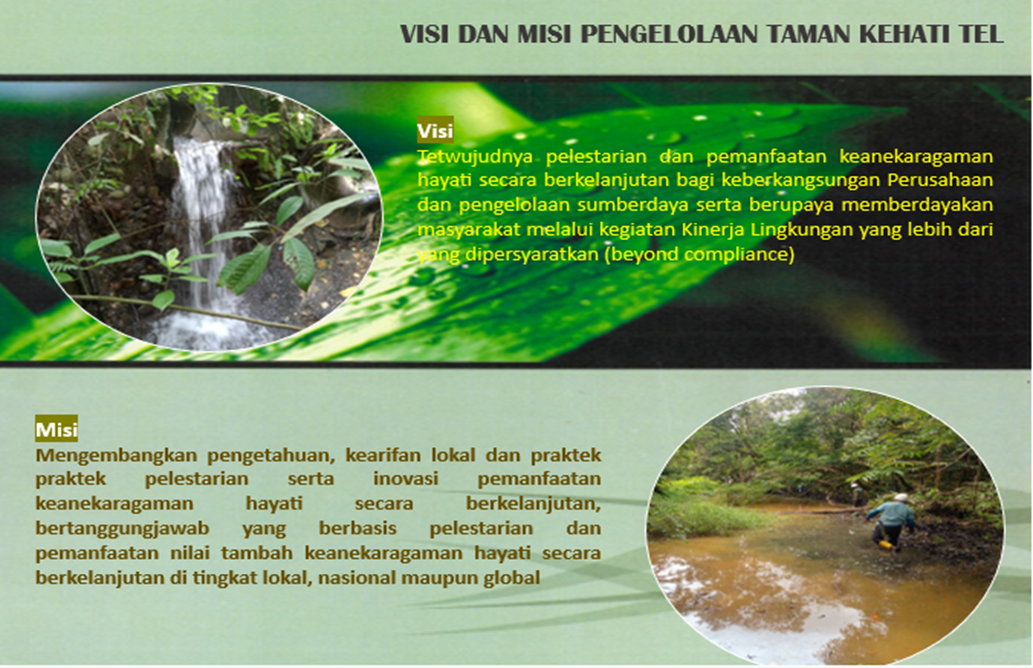 VISI DAN MISI PENGELOLAAN TAMAN KEHATI TEL

Visi
Tetwujudnya pelestarian dan pemanfaatan keanekaragaman hayati secara berkelanjutan bagi keberkangsungan Perusahaan dan pengelolaan sumberdaya serta berupaya memberdayakan masyarakat melalui kegiatan Kinerja Lingkungan yang lebih dari yang dipersyaratkan (beyond compliance)

Misi
Mengembangkan pengetahuan, kearifan lokal dan praktek praktek pelestarian serta inovasi pemanfaatan keanekaragaman hayati secara berkelanjutan, bertanggungjawab yang berbasis pelestarian dan pemanfaatan nilai tambah keanekaragaman hayati secara berkelanjutan di tingkat lokal, nasional maupun global